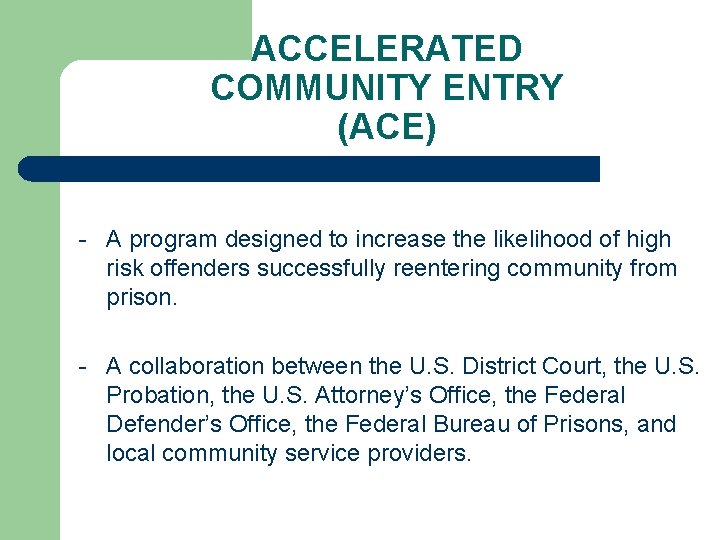 ACCELERATED COMMUNITY ENTRY (ACE)

- A program designed to increase the likelihood of high risk offenders successfully reentering community from prison.

- A collaboration between the U.S. District Court, the U.S. Probation, the U.S. Attorney's Office, the Federal Defender's Office, the Federal Bureau of Prisons, and local community service providers.